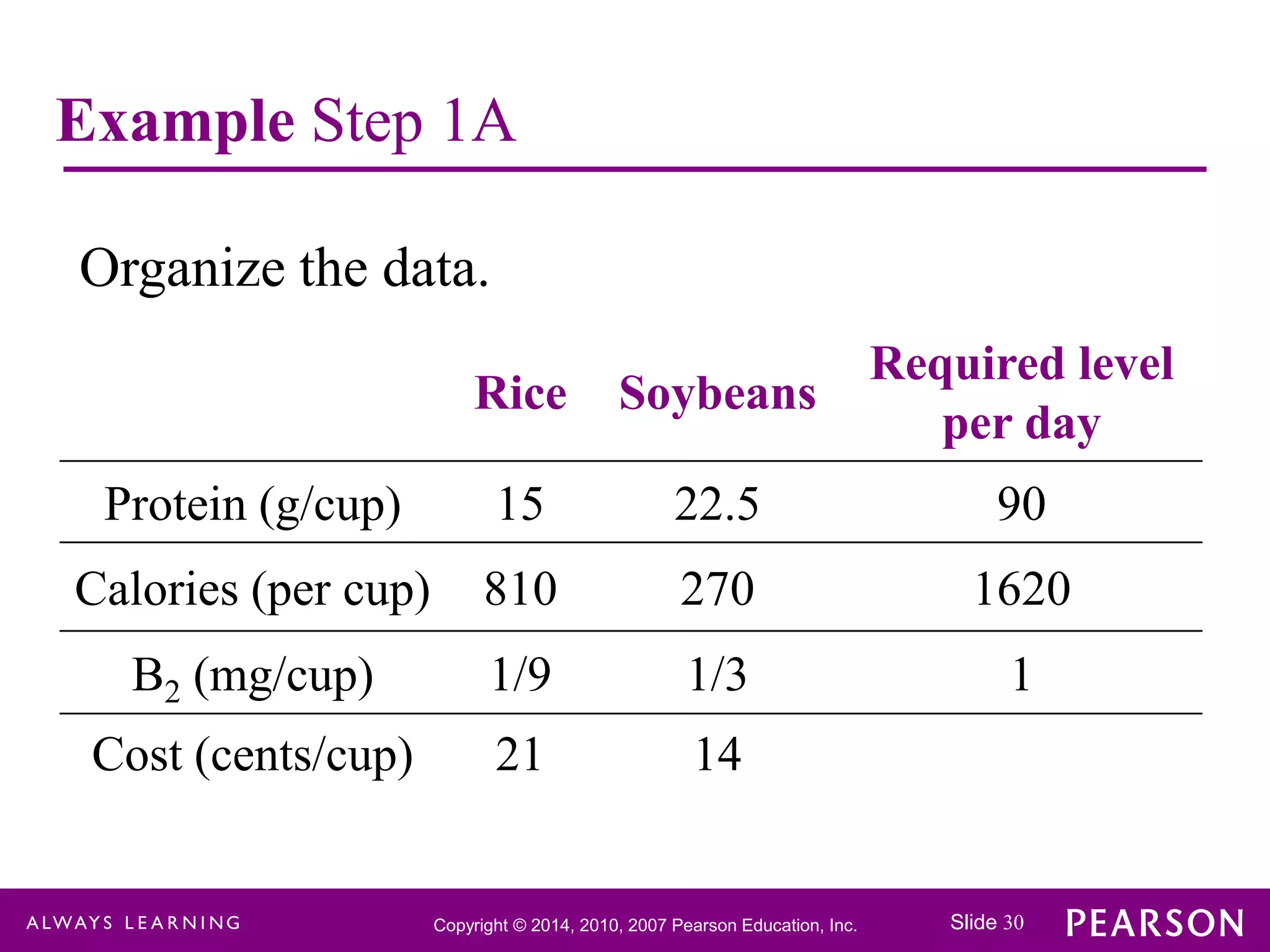 Example Step 1A

Organize the data.

| | Rice | Soybeans | Required level per day |
|---|---|---|---|
| Protein (g/cup) | 15 | 22.5 | 90 |
| Calories (per cup) | 810 | 270 | 1620 |
| $B_2$ (mg/cup) | 1/9 | 1/3 | 1 |
| Cost (cents/cup) | 21 | 14 | |

ALWAYS LEARNING Copyright © 2014, 2010, 2007 Pearson Education, Inc. Slide 30 PEARSON